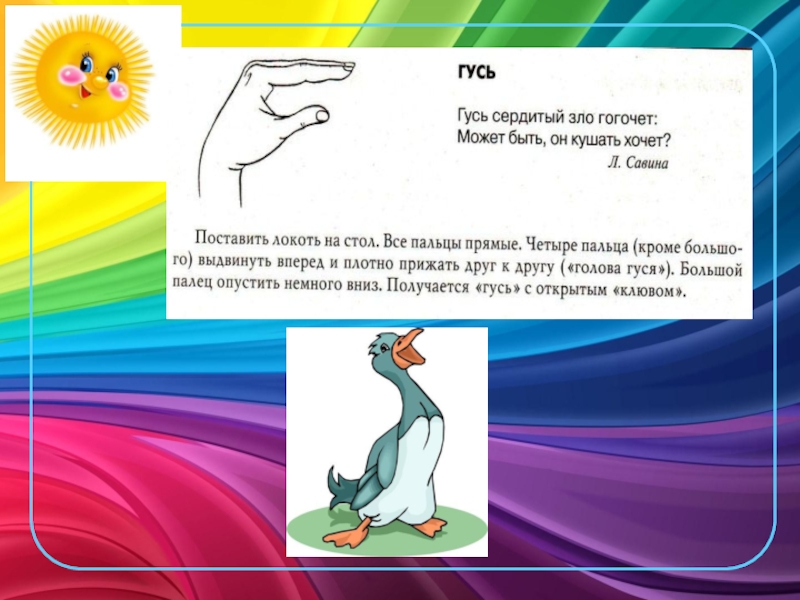 ГУСЬ

Гусь сердитый зло гогочет:
Может быть, он кушать хочет?

Л. Савина

Поставить локоть на стол. Все пальцы прямые. Четыре пальца (кроме большого) выдвинуть вперед и плотно прижать друг к другу («голова гуся»). Большой палец опустить немного вниз. Получается «гусь» с открытым «клювом».